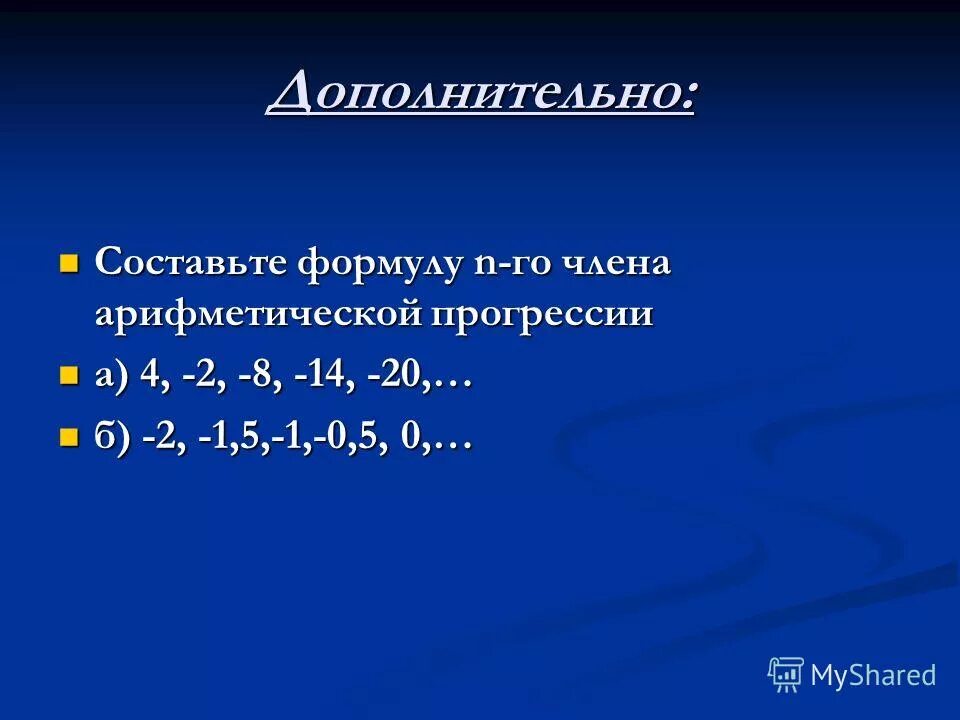 Дополнительно:

Составьте формулу n-го члена арифметической прогрессии

а) 4, -2, -8, -14, -20,…

б) -2, -1,5,-1,-0,5, 0,…

MyShared